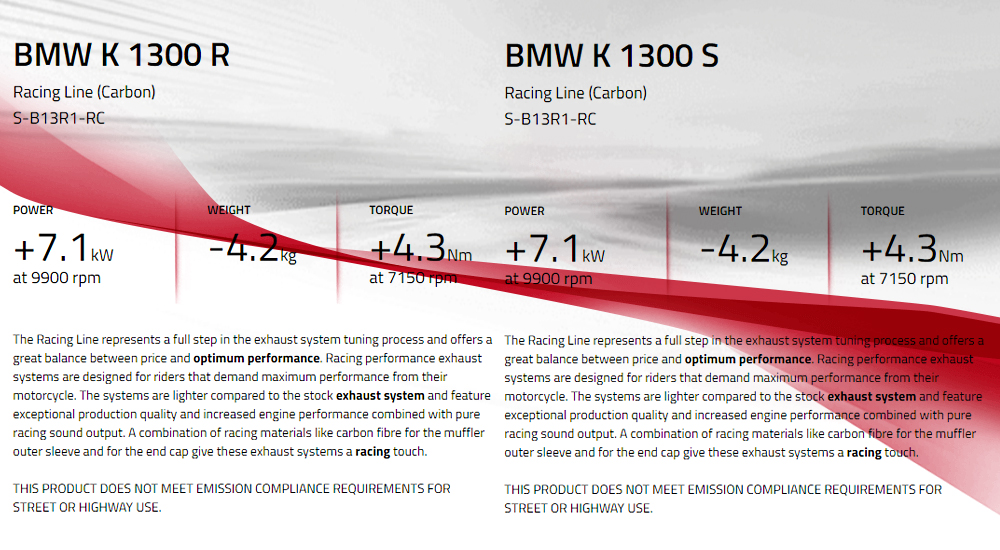 BMW K 1300 R

Racing Line (Carbon)

S-B13R1-RC

POWER
+7.1 kW
at 9900 rpm

WEIGHT
-4.2 kg

TORQUE
+4.3 Nm
at 7150 rpm

The Racing Line represents a full step in the exhaust system tuning process and offers a great balance between price and **optimum performance**. Racing performance exhaust systems are designed for riders that demand maximum performance from their motorcycle. The systems are lighter compared to the stock **exhaust system** and feature exceptional production quality and increased engine performance combined with pure racing sound output. A combination of racing materials like carbon fibre for the muffler outer sleeve and for the end cap give these exhaust systems a **racing** touch.

THIS PRODUCT DOES NOT MEET EMISSION COMPLIANCE REQUIREMENTS FOR STREET OR HIGHWAY USE.

BMW K 1300 S

Racing Line (Carbon)

S-B13R1-RC

POWER
+7.1 kW
at 9900 rpm

WEIGHT
-4.2 kg

TORQUE
+4.3 Nm
at 7150 rpm

The Racing Line represents a full step in the exhaust system tuning process and offers a great balance between price and **optimum performance**. Racing performance exhaust systems are designed for riders that demand maximum performance from their motorcycle. The systems are lighter compared to the stock **exhaust system** and feature exceptional production quality and increased engine performance combined with pure racing sound output. A combination of racing materials like carbon fibre for the muffler outer sleeve and for the end cap give these exhaust systems a **racing** touch.

THIS PRODUCT DOES NOT MEET EMISSION COMPLIANCE REQUIREMENTS FOR STREET OR HIGHWAY USE.